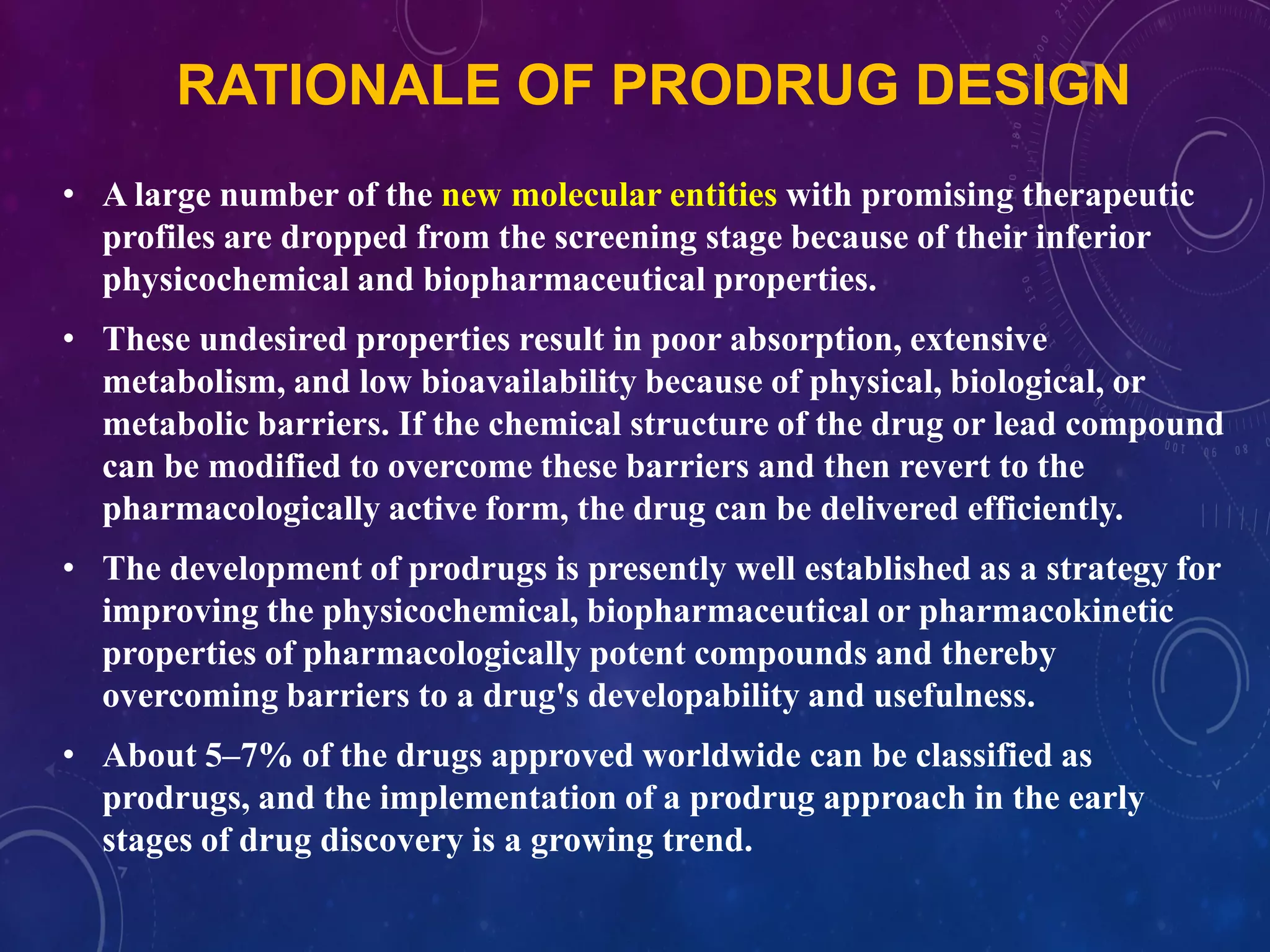 RATIONALE OF PRODRUG DESIGN

• A large number of the new molecular entities with promising therapeutic profiles are dropped from the screening stage because of their inferior physicochemical and biopharmaceutical properties.

• These undesired properties result in poor absorption, extensive metabolism, and low bioavailability because of physical, biological, or metabolic barriers. If the chemical structure of the drug or lead compound can be modified to overcome these barriers and then revert to the pharmacologically active form, the drug can be delivered efficiently.

• The development of prodrugs is presently well established as a strategy for improving the physicochemical, biopharmaceutical or pharmacokinetic properties of pharmacologically potent compounds and thereby overcoming barriers to a drug's developability and usefulness.

• About 5–7% of the drugs approved worldwide can be classified as prodrugs, and the implementation of a prodrug approach in the early stages of drug discovery is a growing trend.